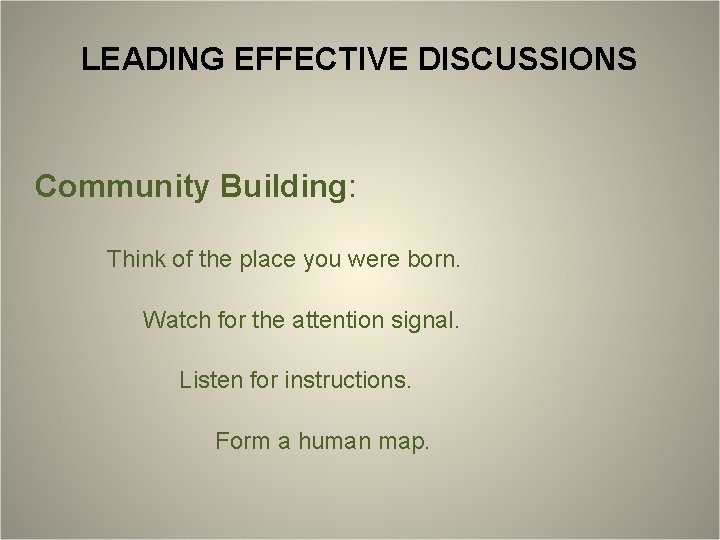 LEADING EFFECTIVE DISCUSSIONS

Community Building:

Think of the place you were born.

Watch for the attention signal.

Listen for instructions.

Form a human map.